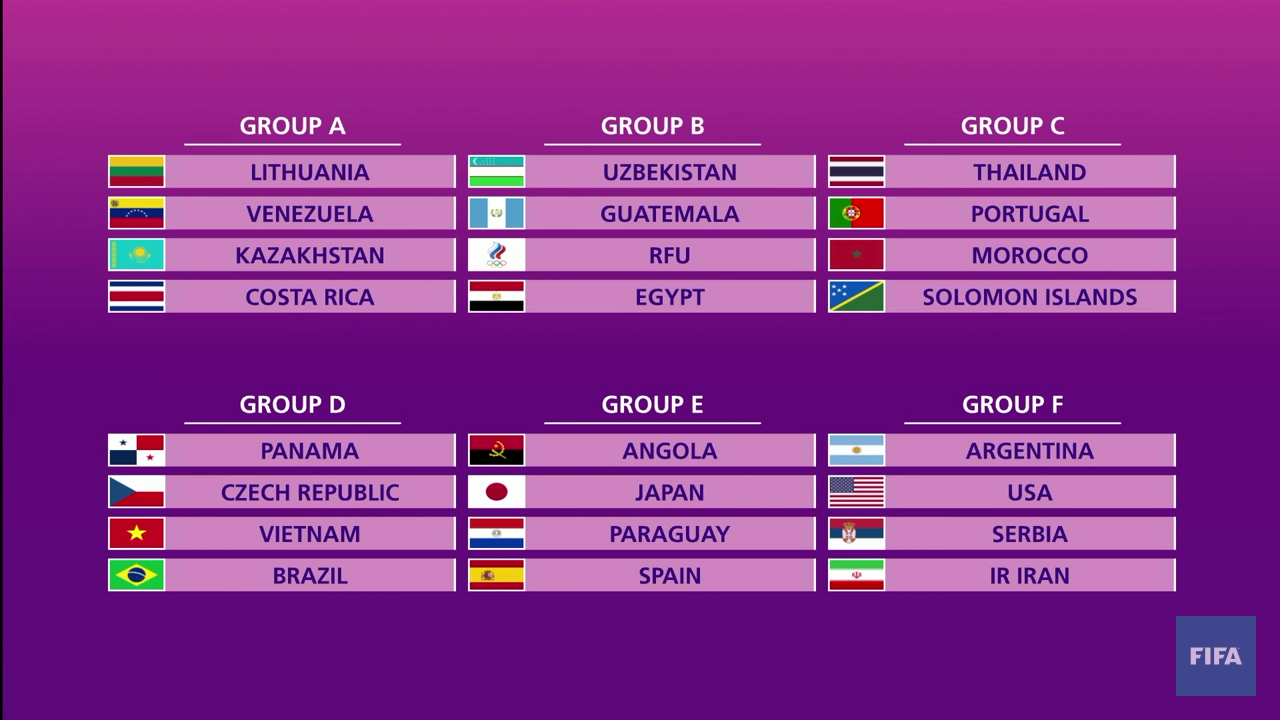 GROUP A
LITHUANIA
VENEZUELA
KAZAKHSTAN
COSTA RICA

GROUP B
UZBEKISTAN
GUATEMALA
RFU
EGYPT

GROUP C
THAILAND
PORTUGAL
MOROCCO
SOLOMON ISLANDS

GROUP D
PANAMA
CZECH REPUBLIC
VIETNAM
BRAZIL

GROUP E
ANGOLA
JAPAN
PARAGUAY
SPAIN

GROUP F
ARGENTINA
USA
SERBIA
IR IRAN

FIFA